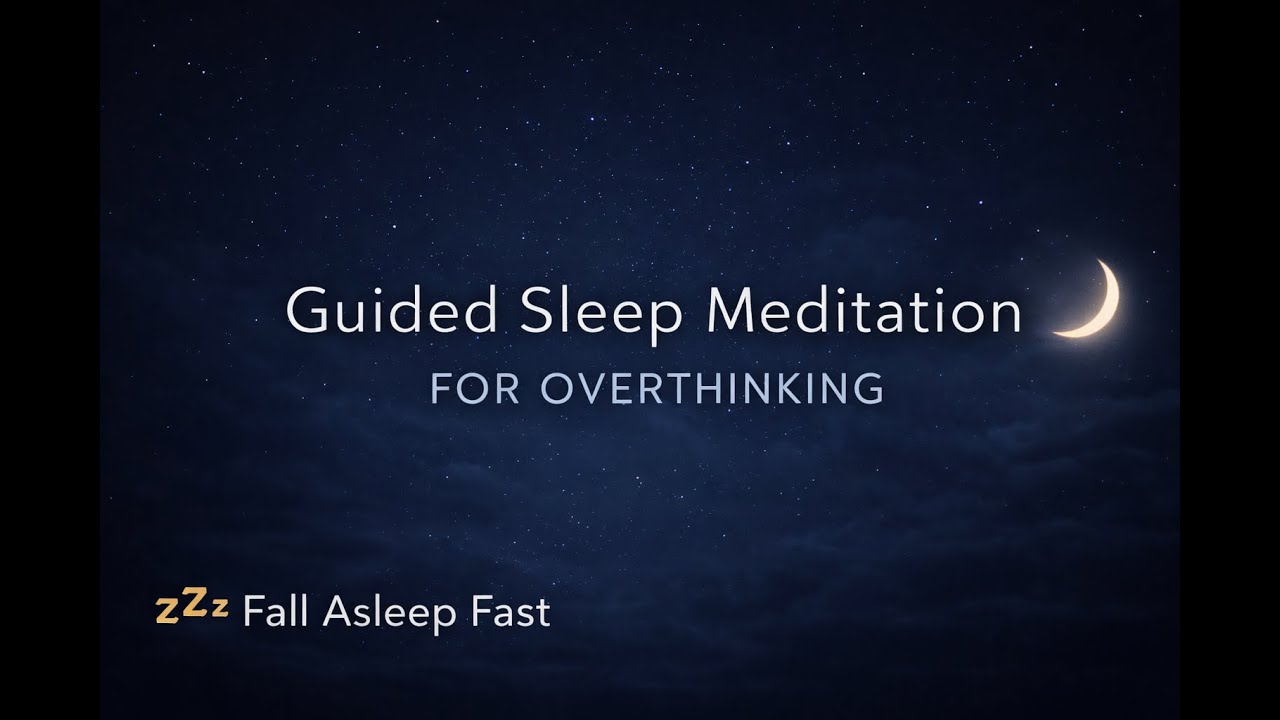 Guided Sleep Meditation

FOR OVERTHINKING

zZz Fall Asleep Fast